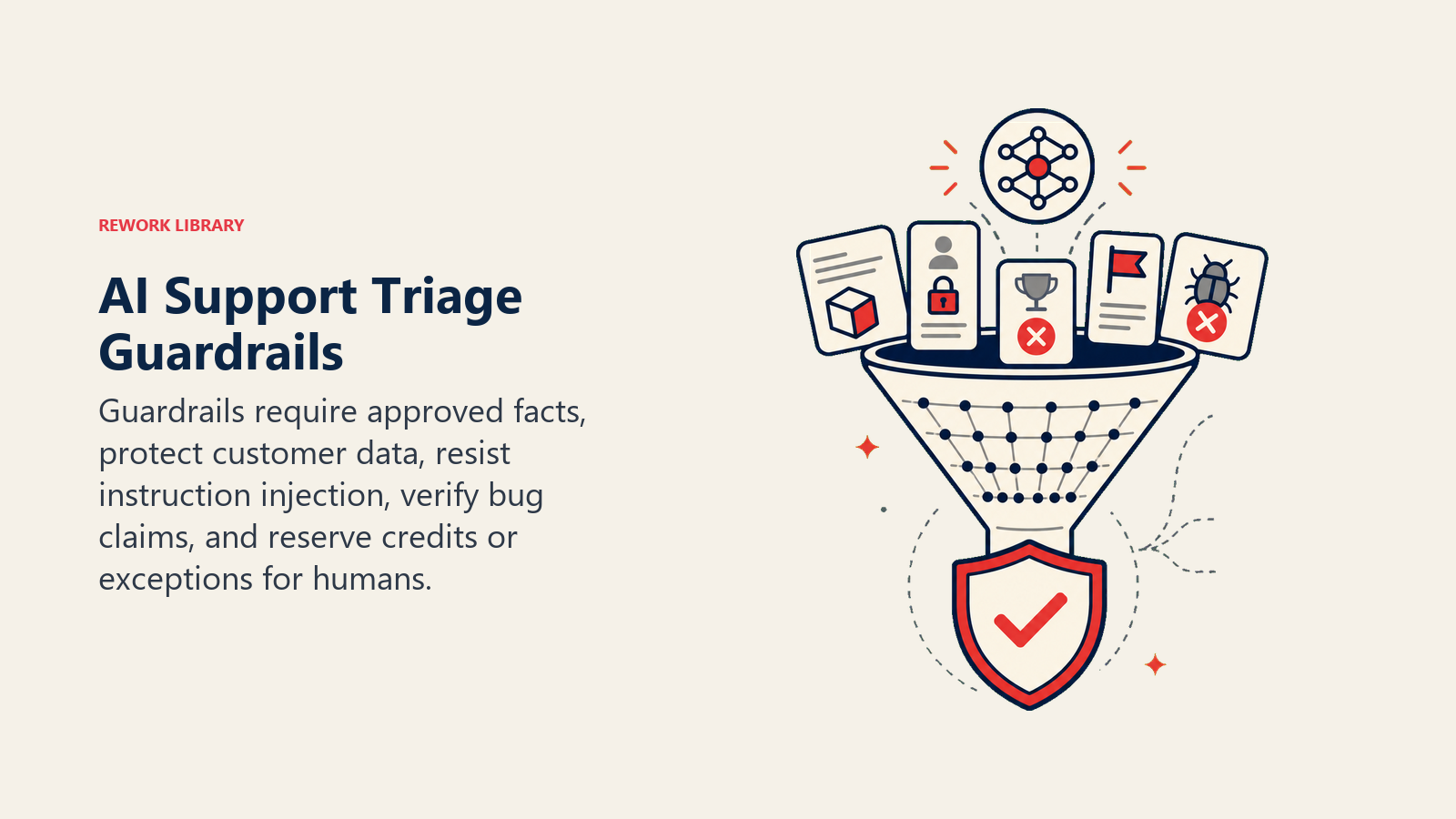 REWORK LIBRARY

AI Support Triage Guardrails

Guardrails require approved facts, protect customer data, resist instruction injection, verify bug claims, and reserve credits or exceptions for humans.